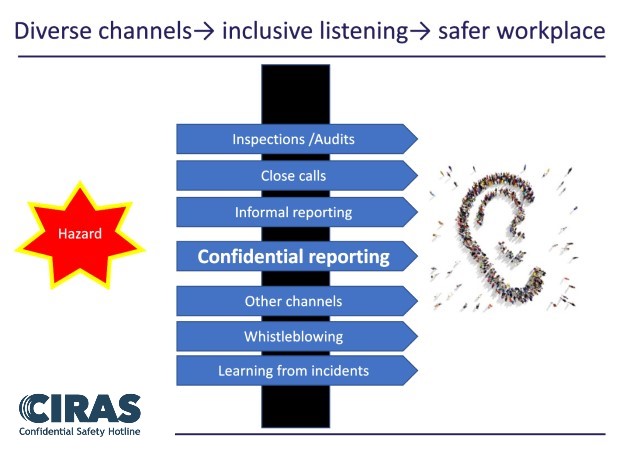 Diverse channels→ inclusive listening→ safer workplace

Hazard

Inspections /Audits

Close calls

Informal reporting

Confidential reporting

Other channels

Whistleblowing

Learning from incidents

CIRAS
Confidential Safety Hotline